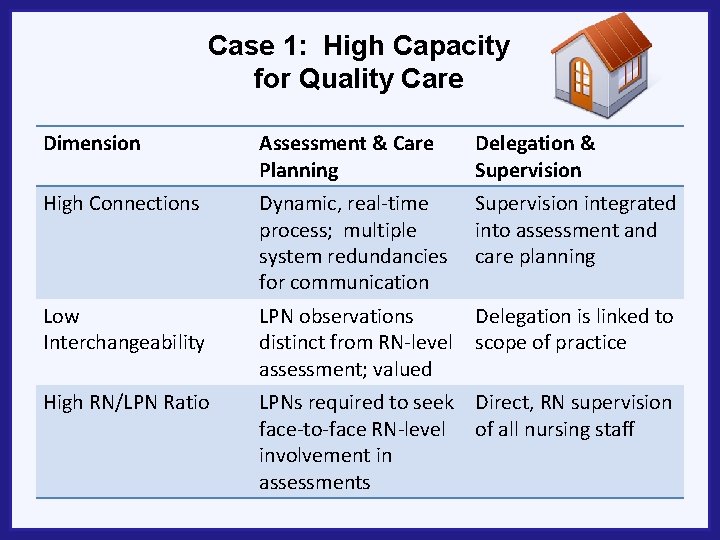 Case 1: High Capacity for Quality Care

| Dimension | Assessment & Care Planning | Delegation & Supervision |
|---|---|---|
| High Connections | Dynamic, real-time process; multiple system redundancies for communication | Supervision integrated into assessment and care planning |
| Low Interchangeability | LPN observations distinct from RN-level assessment; valued | Delegation is linked to scope of practice |
| High RN/LPN Ratio | LPNs required to seek face-to-face RN-level involvement in assessments | Direct, RN supervision of all nursing staff |